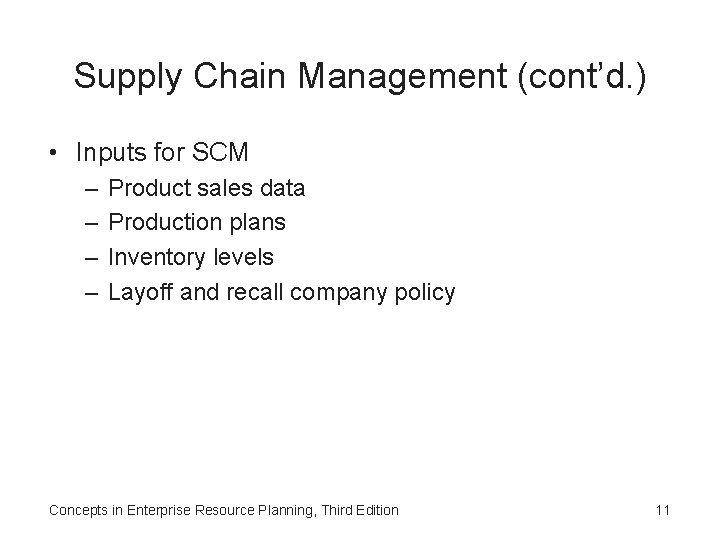 Supply Chain Management (cont'd.)

• Inputs for SCM
– Product sales data
– Production plans
– Inventory levels
– Layoff and recall company policy

Concepts in Enterprise Resource Planning, Third Edition

11